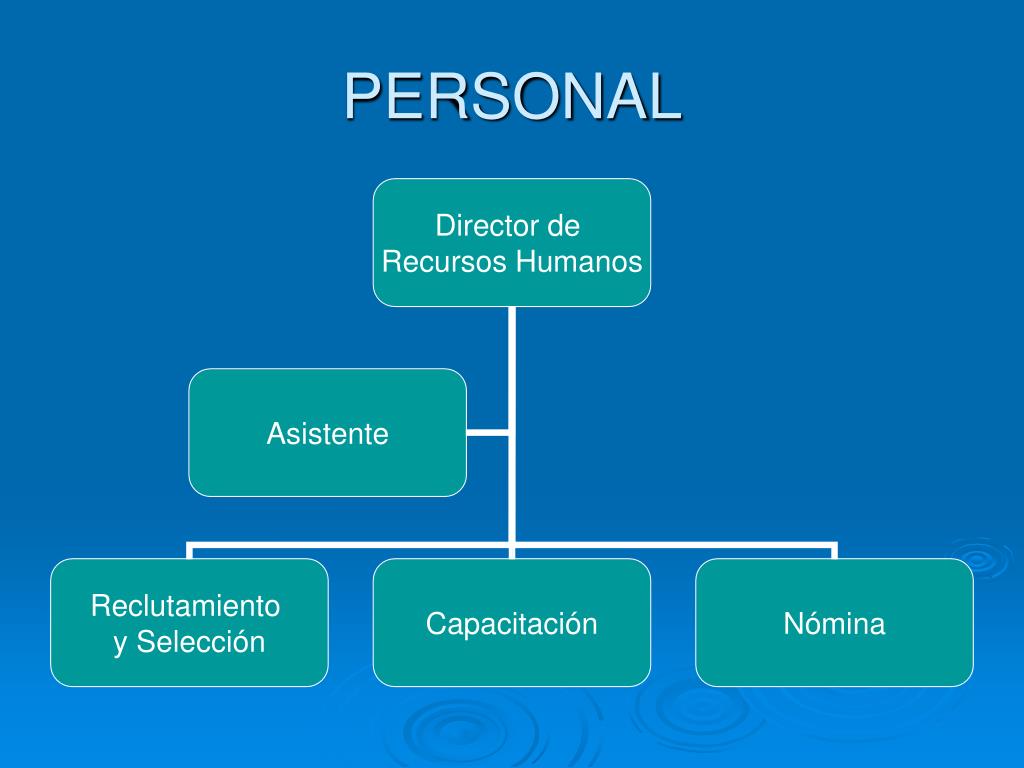 PERSONAL

Director de Recursos Humanos

Asistente

Reclutamiento y Selección

Capacitación

Nómina